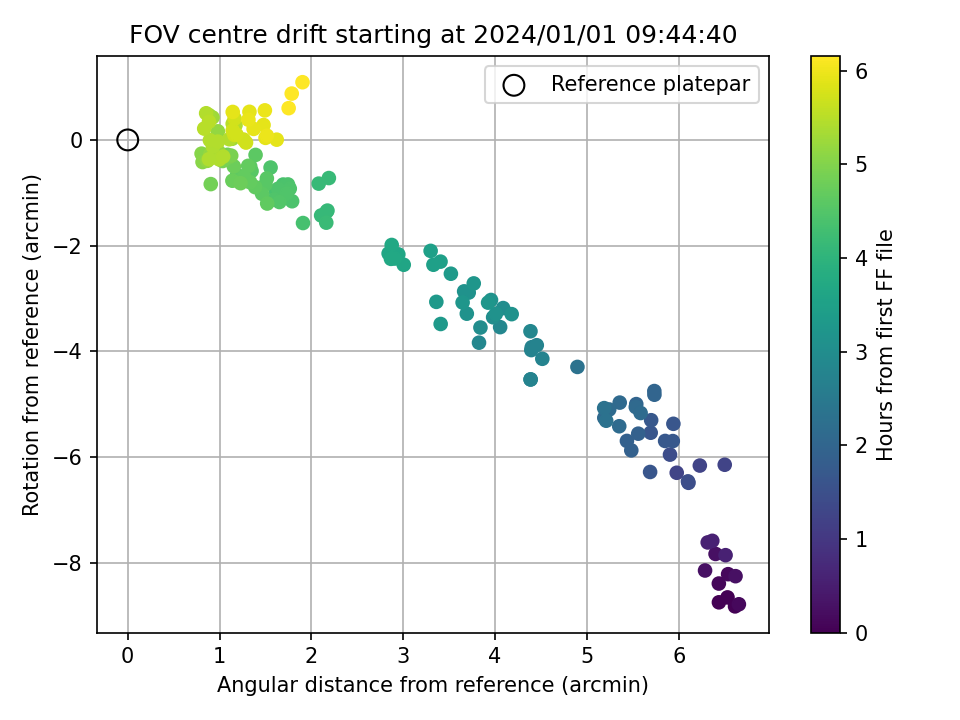 FOV centre drift starting at 2024/01/01 09:44:40

Reference platepar

Rotation from reference (arcmin)

0
−2
−4
−6
−8

0
1
2
3
4
5
6

Angular distance from reference (arcmin)

Hours from first FF file

0
1
2
3
4
5
6